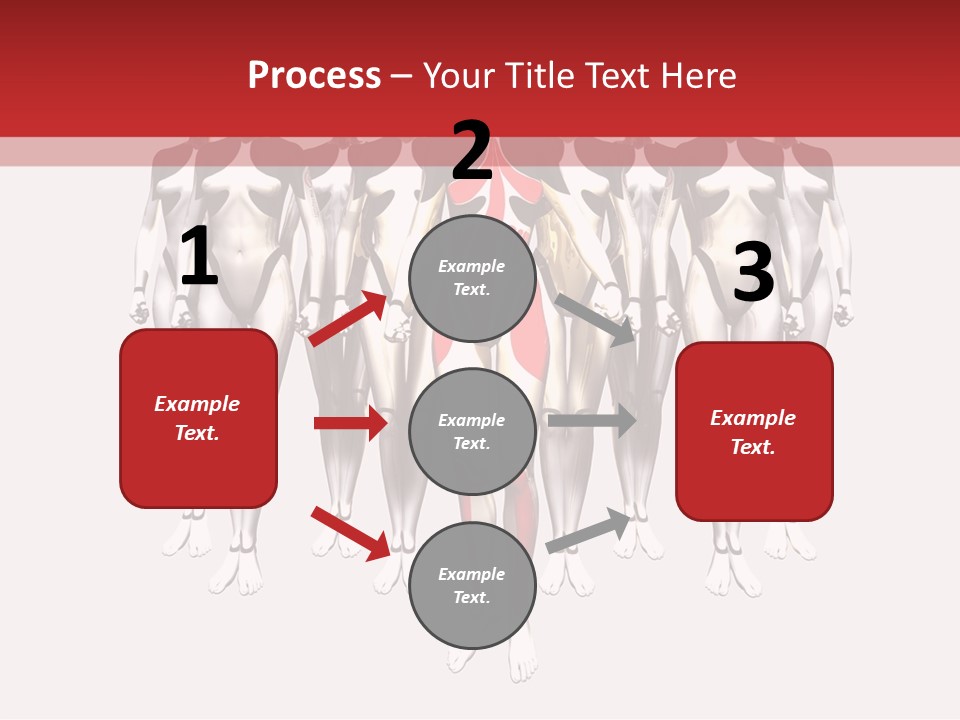 Process – Your Title Text Here

1

Example Text.

2

Example Text.

Example Text.

Example Text.

3

Example Text.